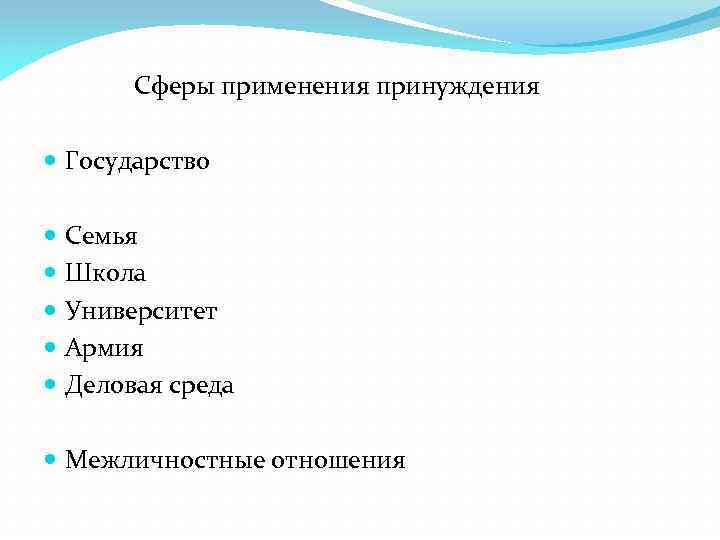 Сферы применения принуждения

Государство

Семья
Школа
Университет
Армия
Деловая среда

Межличностные отношения